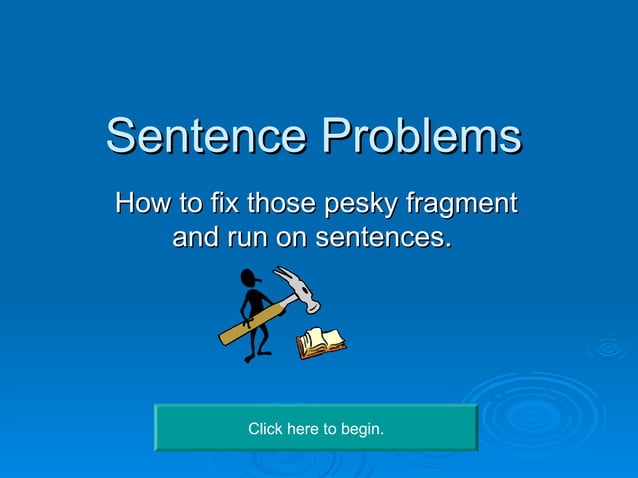 Sentence Problems

How to fix those pesky fragment and run on sentences.

Click here to begin.